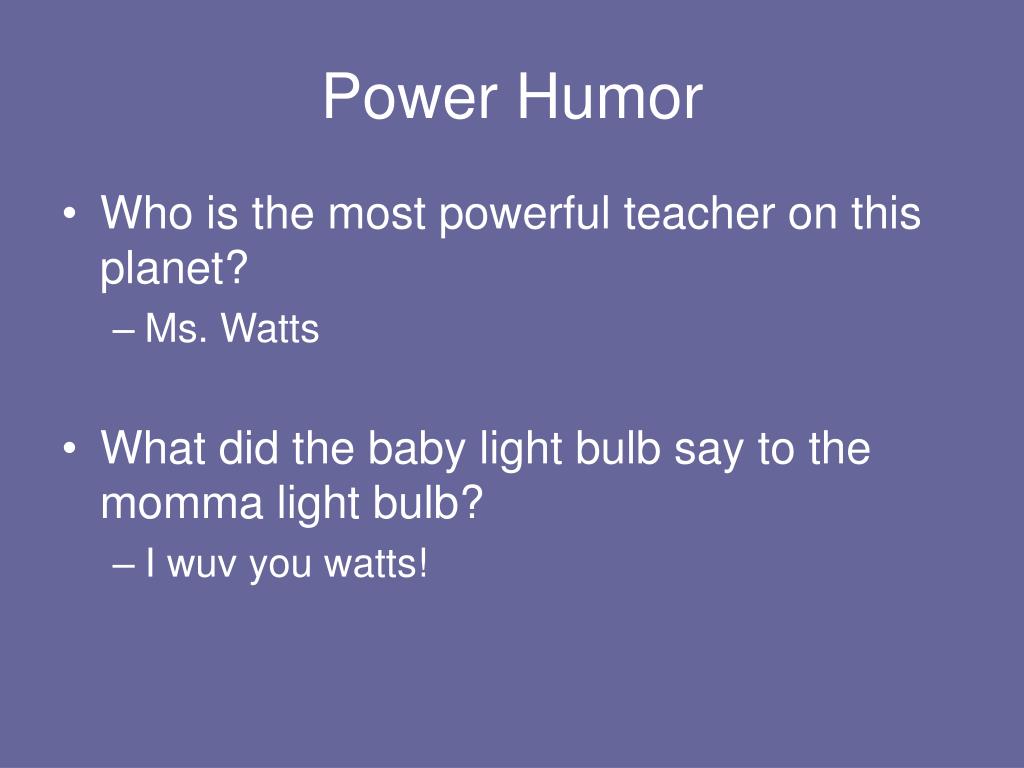 Power Humor

• Who is the most powerful teacher on this planet?
– Ms. Watts

• What did the baby light bulb say to the momma light bulb?
– I wuv you watts!